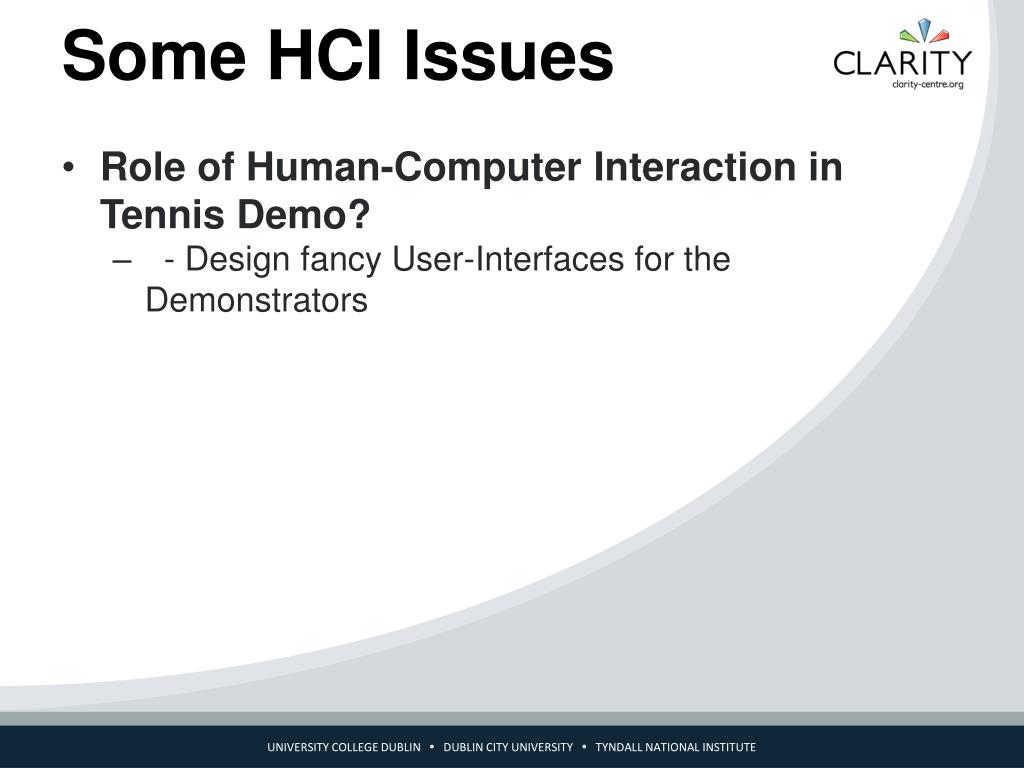 Some HCI Issues

CLARITY
clarity-centre.org

• Role of Human-Computer Interaction in Tennis Demo?
– - Design fancy User-Interfaces for the Demonstrators

UNIVERSITY COLLEGE DUBLIN • DUBLIN CITY UNIVERSITY • TYNDALL NATIONAL INSTITUTE